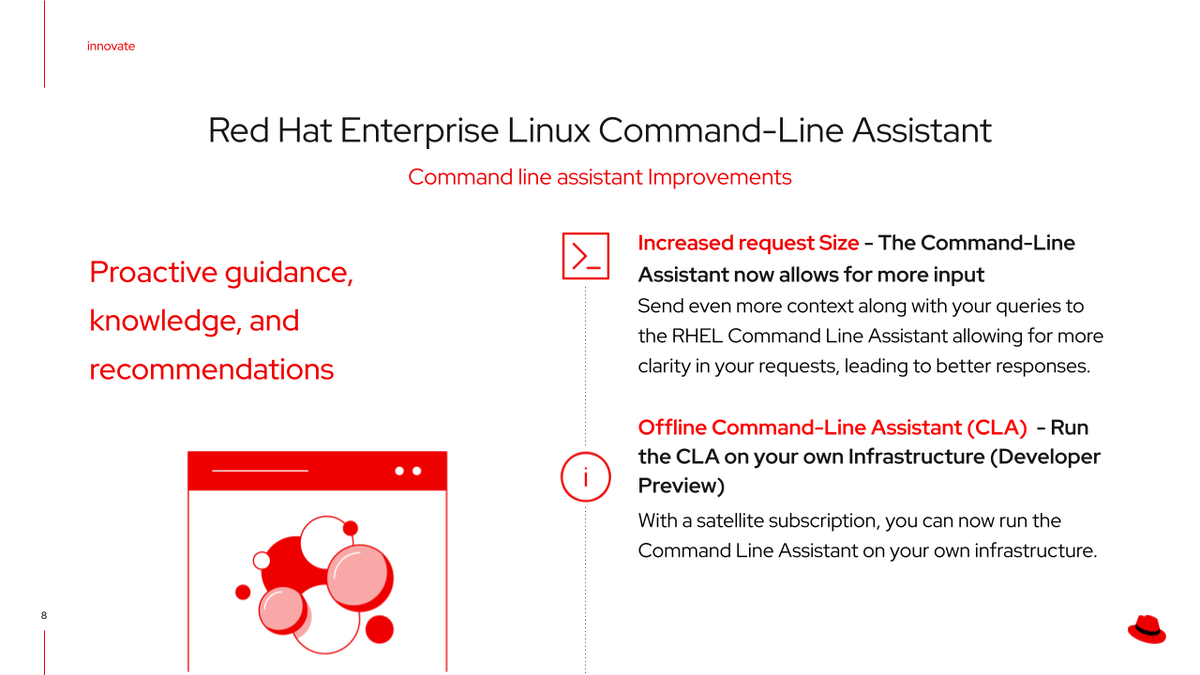 innovate

Red Hat Enterprise Linux Command-Line Assistant

Command line assistant Improvements

Proactive guidance, knowledge, and recommendations

Increased request Size - The Command-Line Assistant now allows for more input

Send even more context along with your queries to the RHEL Command Line Assistant allowing for more clarity in your requests, leading to better responses.

Offline Command-Line Assistant (CLA) - Run the CLA on your own Infrastructure (Developer Preview)

With a satellite subscription, you can now run the Command Line Assistant on your own infrastructure.

8